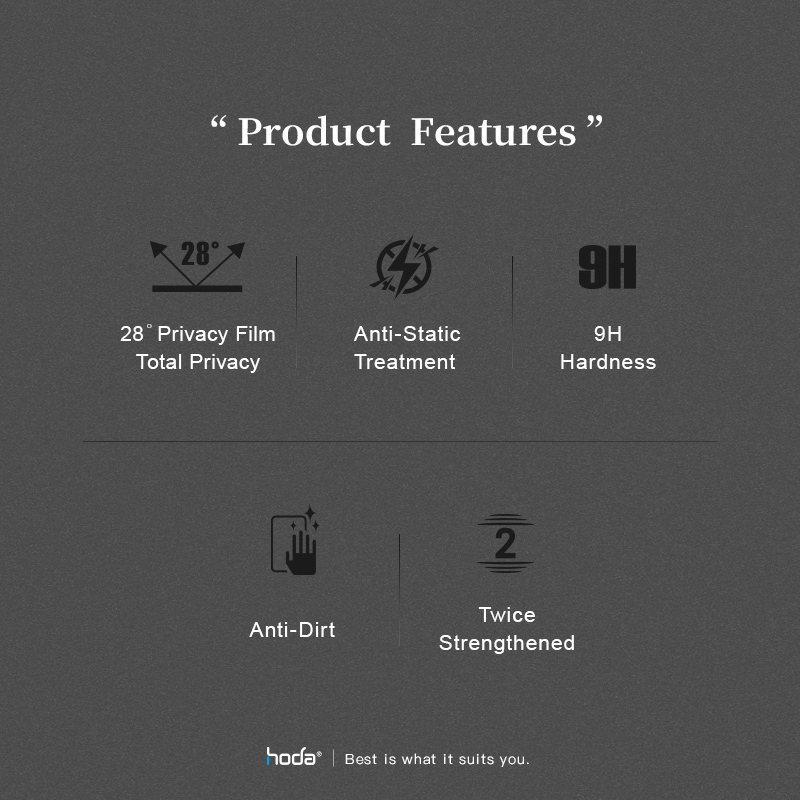 “ Product Features ”

28°

28° Privacy Film
Total Privacy

Anti-Static
Treatment

9H

9H
Hardness

Anti-Dirt

2

Twice
Strengthened

hoda® | Best is what it suits you.